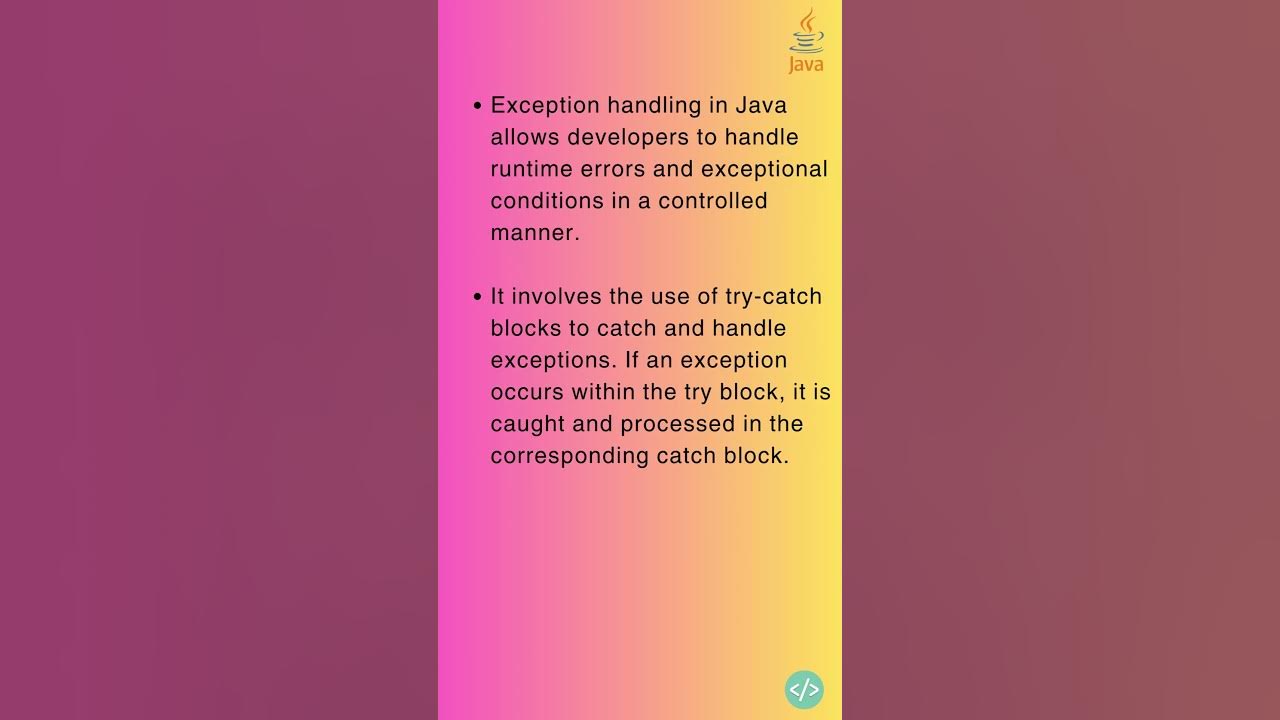 Java

• Exception handling in Java allows developers to handle runtime errors and exceptional conditions in a controlled manner.

• It involves the use of try-catch blocks to catch and handle exceptions. If an exception occurs within the try block, it is caught and processed in the corresponding catch block.

</>